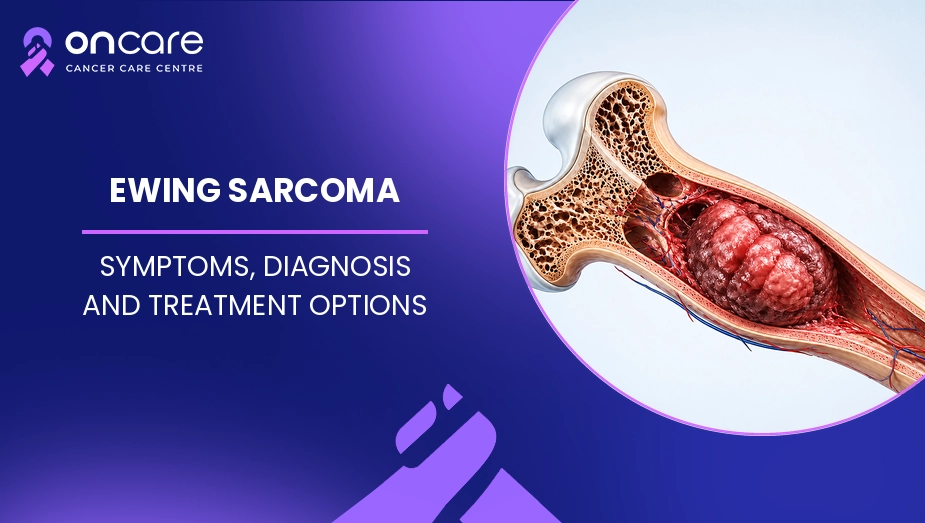 oncare
CANCER CARE CENTRE

EWING SARCOMA

SYMPTOMS, DIAGNOSIS AND TREATMENT OPTIONS